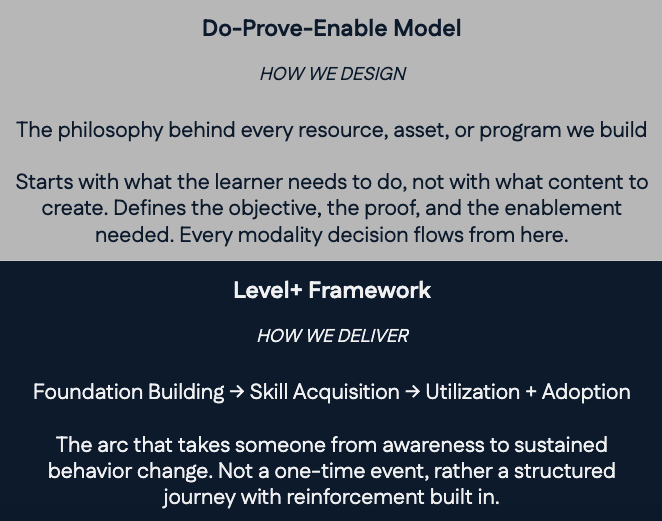 Do-Prove-Enable Model

HOW WE DESIGN

The philosophy behind every resource, asset, or program we build

Starts with what the learner needs to do, not with what content to create. Defines the objective, the proof, and the enablement needed. Every modality decision flows from here.

Level+ Framework

HOW WE DELIVER

Foundation Building → Skill Acquisition → Utilization + Adoption

The arc that takes someone from awareness to sustained behavior change. Not a one-time event, rather a structured journey with reinforcement built in.